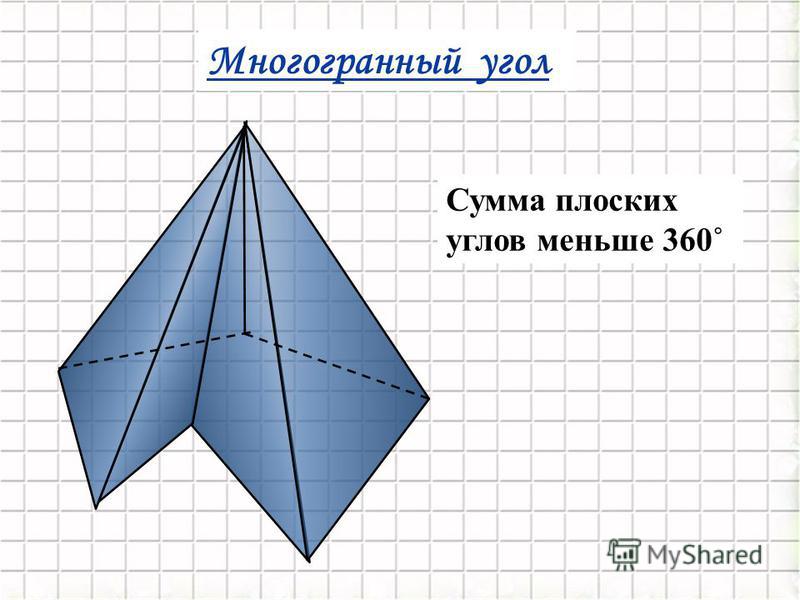 Многогранный угол

Сумма плоских углов меньше $360^\circ$

MyShared